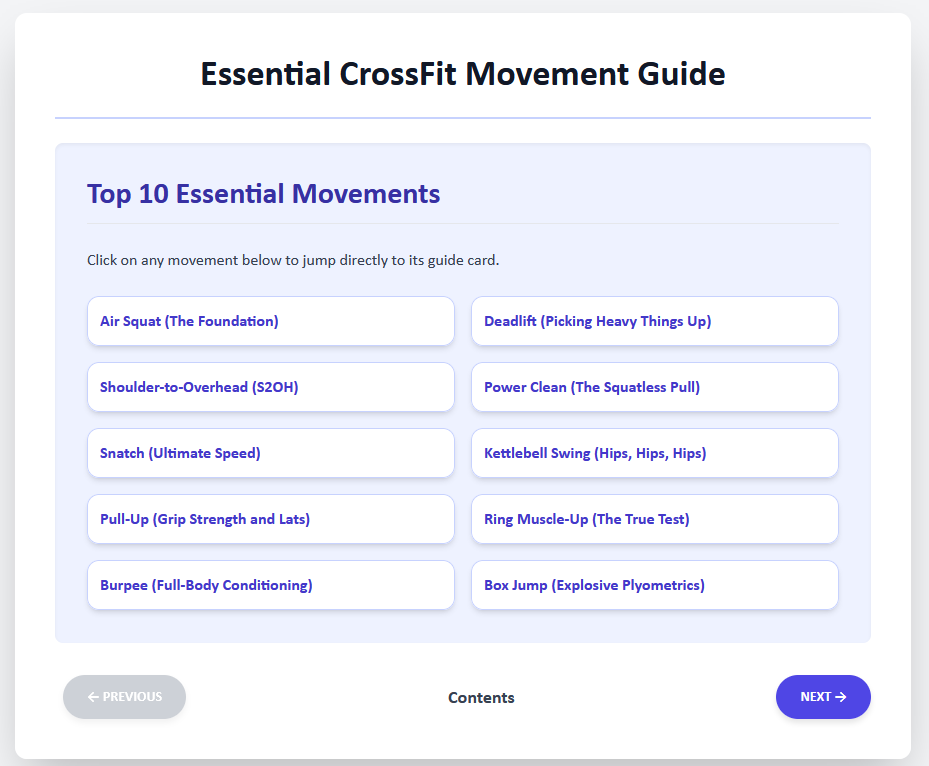 Essential CrossFit Movement Guide

Top 10 Essential Movements

Click on any movement below to jump directly to its guide card.

Air Squat (The Foundation)

Deadlift (Picking Heavy Things Up)

Shoulder-to-Overhead (S2OH)

Power Clean (The Squatless Pull)

Snatch (Ultimate Speed)

Kettlebell Swing (Hips, Hips, Hips)

Pull-Up (Grip Strength and Lats)

Ring Muscle-Up (The True Test)

Burpee (Full-Body Conditioning)

Box Jump (Explosive Plyometrics)

← PREVIOUS

Contents

NEXT →